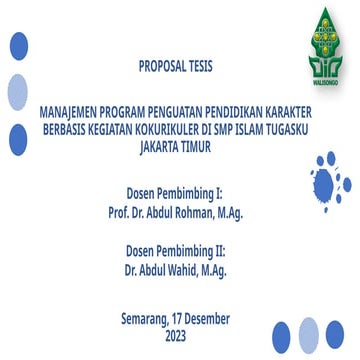 WALISONGO

PROPOSAL TESIS

MANAJEMEN PROGRAM PENGUATAN PENDIDIKAN KARAKTER BERBASIS KEGIATAN KOKURIKULER DI SMP ISLAM TUGASKU JAKARTA TIMUR

Dosen Pembimbing I:
Prof. Dr. Abdul Rohman, M.Ag.

Dosen Pembimbing II:
Dr. Abdul Wahid, M.Ag.

Semarang, 17 Desember 2023